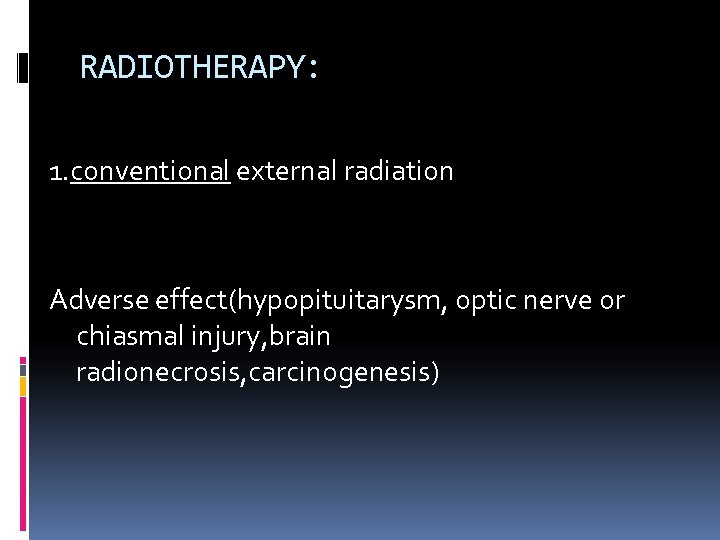 RADIOTHERAPY:

1.conventional external radiation

Adverse effect(hypopituitarysm, optic nerve or chiasmal injury,brain radionecrosis,carcinogenesis)